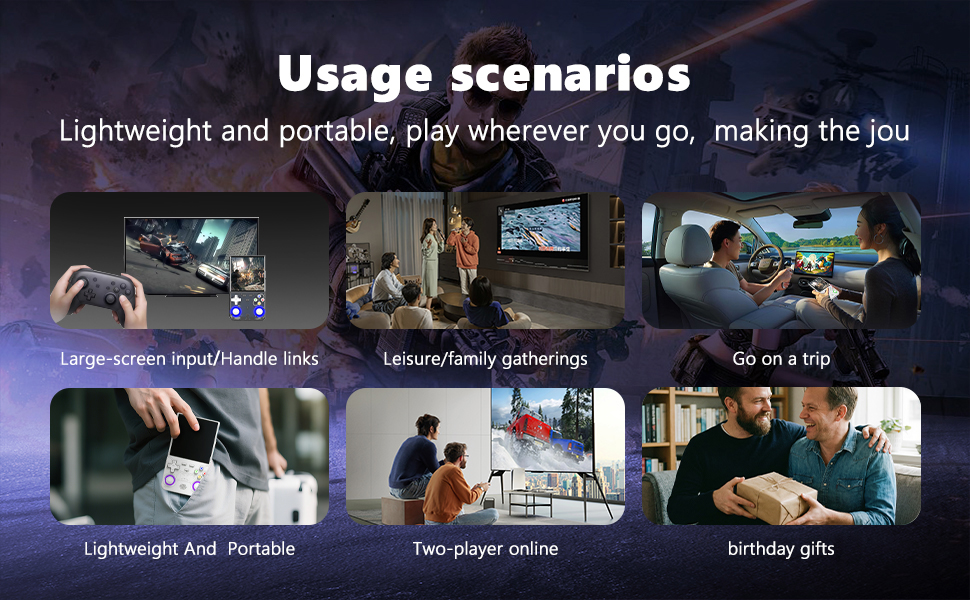 Usage scenarios

Lightweight and portable, play wherever you go, making the jou

Large-screen input/Handle links

Leisure/family gatherings

Go on a trip

Lightweight And Portable

Two-player online

birthday gifts